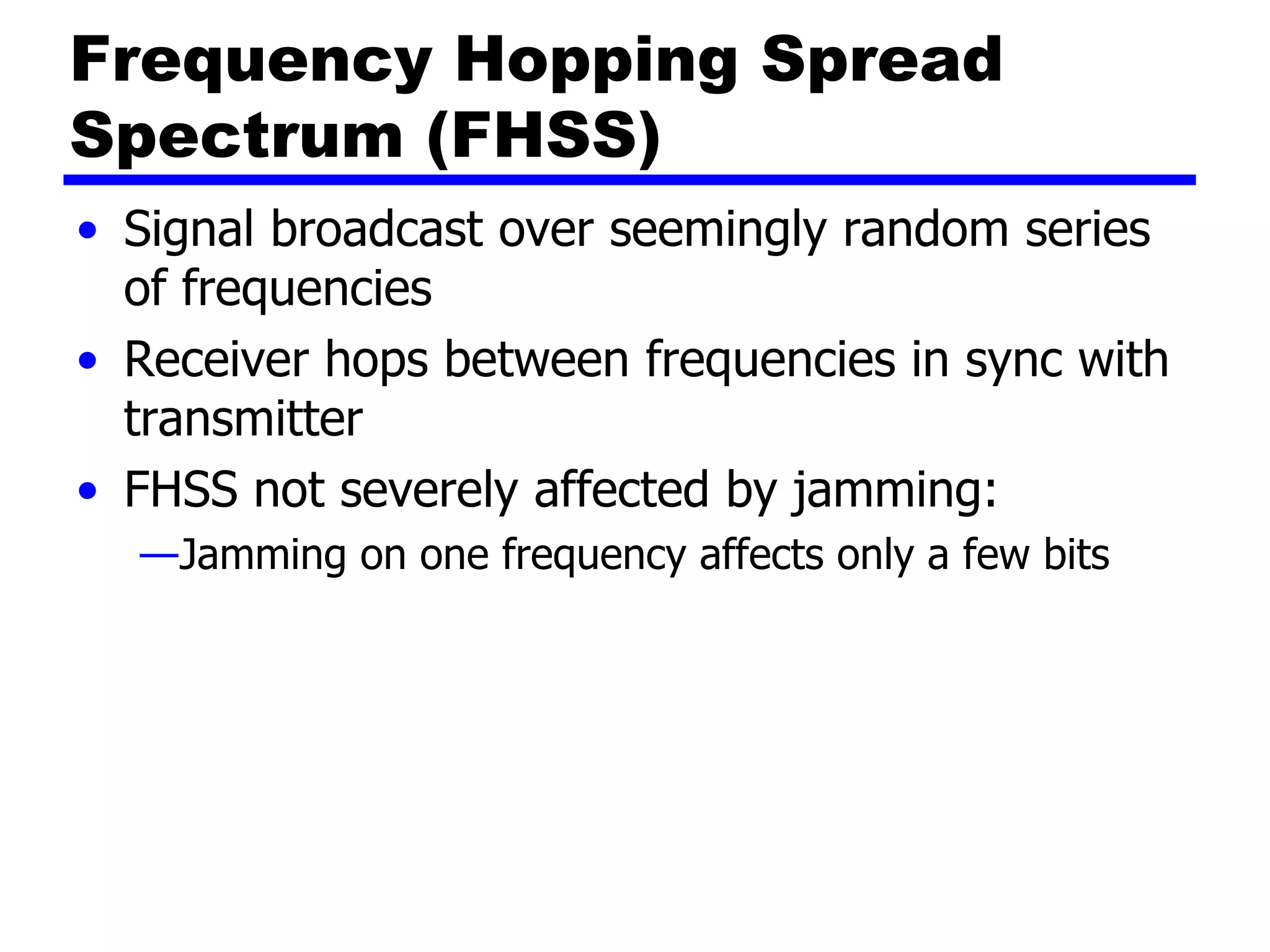 Frequency Hopping Spread Spectrum (FHSS)

• Signal broadcast over seemingly random series of frequencies

• Receiver hops between frequencies in sync with transmitter

• FHSS not severely affected by jamming:

—Jamming on one frequency affects only a few bits